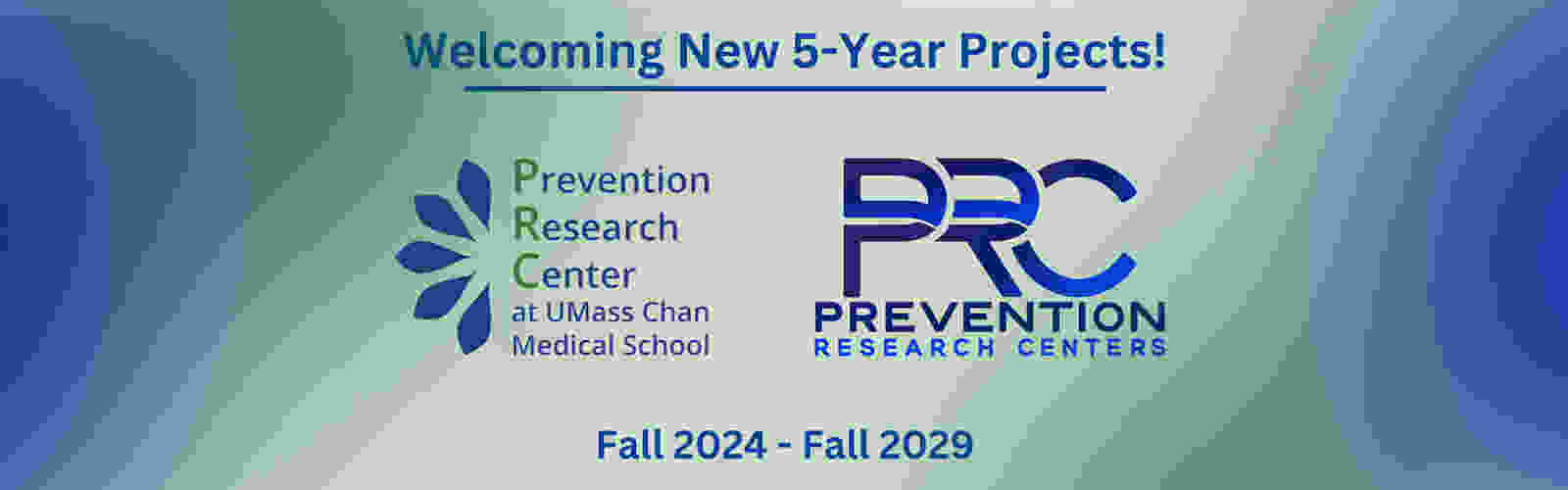 Welcoming New 5-Year Projects!

Prevention Research Center at UMass Chan Medical School

PRC PREVENTION RESEARCH CENTERS

Fall 2024 - Fall 2029